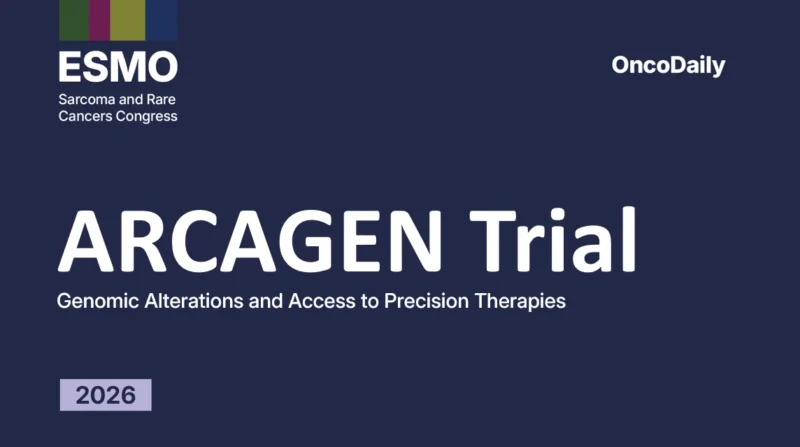 ESMO
Sarcoma and Rare Cancers Congress

OncoDaily

ARCAGEN Trial
Genomic Alterations and Access to Precision Therapies

2026